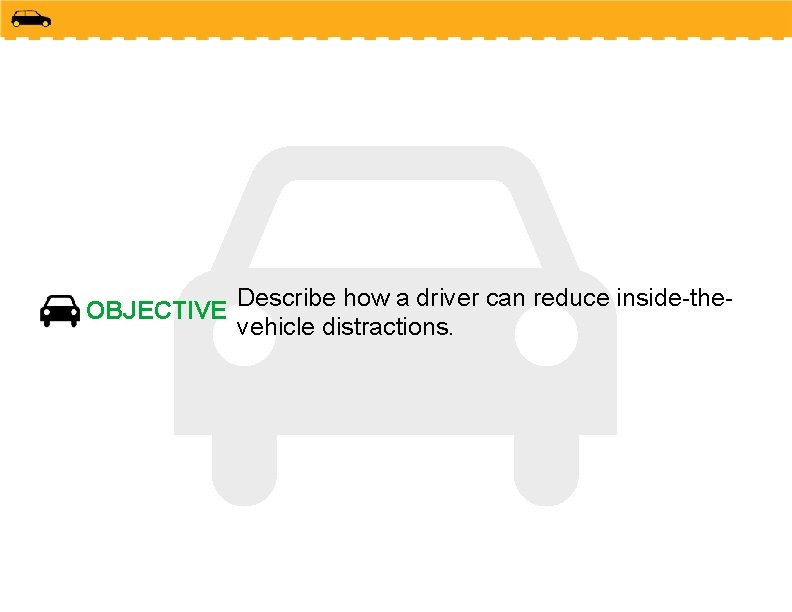 OBJECTIVE Describe how a driver can reduce inside-the-vehicle distractions.